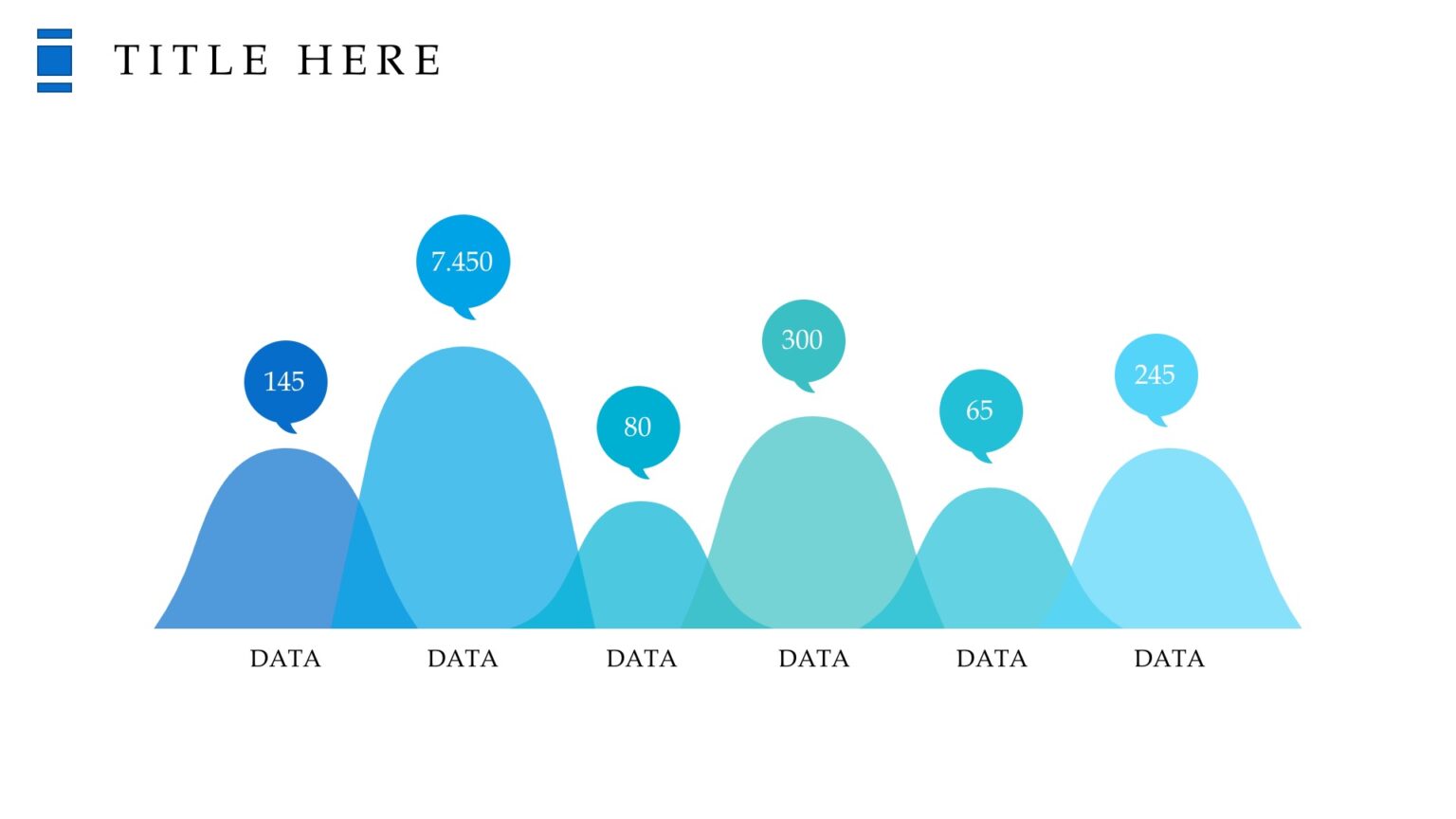 TITLE HERE

145
7.450
80
300
65
245

DATA
DATA
DATA
DATA
DATA
DATA